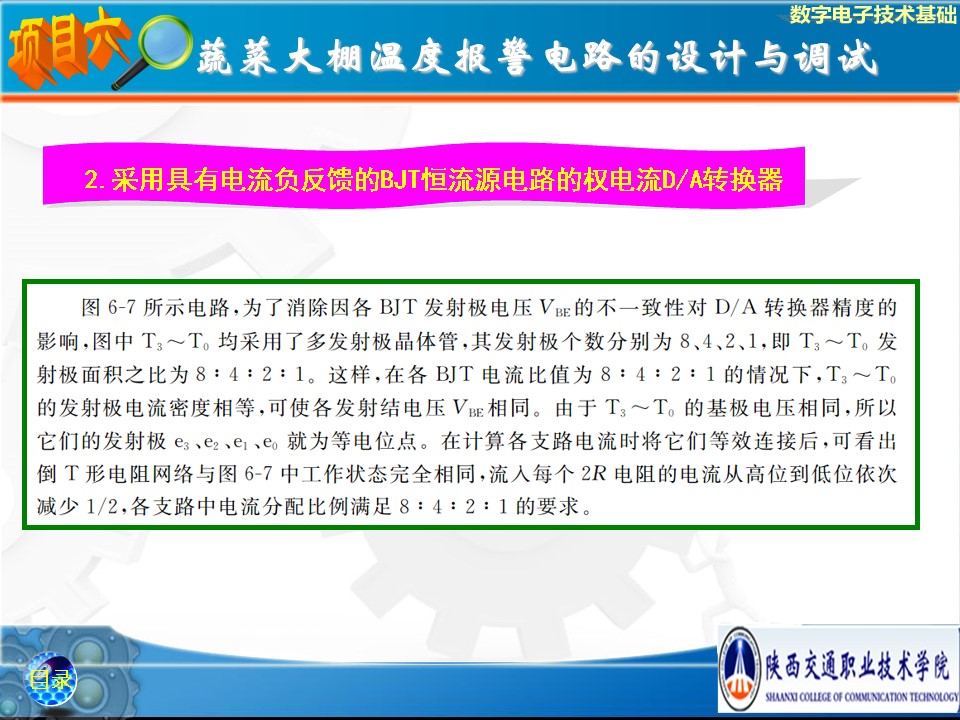 数字电子技术基础

项目六

蔬菜大棚温度报警电路的设计与调试

2.采用具有电流负反馈的BJT恒流源电路的权电流D/A转换器

图 6-7 所示电路，为了消除因各 BJT 发射极电压 $V_{BE}$ 的不一致性对 D/A 转换器精度的影响，图中 $T_3 \sim T_0$ 均采用了多发射极晶体管，其发射极个数分别为 8、4、2、1，即 $T_3 \sim T_0$ 发射极面积之比为 8∶4∶2∶1。这样，在各 BJT 电流比值为 8∶4∶2∶1 的情况下，$T_3 \sim T_0$ 的发射极电流密度相等，可使各发射结电压 $V_{BE}$ 相同。由于 $T_3 \sim T_0$ 的基极电压相同，所以它们的发射极 $e_3$、$e_2$、$e_1$、$e_0$ 就为等电位点。在计算各支路电流时将它们等效连接后，可看出倒 T 形电阻网络与图 6-7 中工作状态完全相同，流入每个 $2R$ 电阻的电流从高位到低位依次减少 1/2，各支路中电流分配比例满足 8∶4∶2∶1 的要求。

目录

陕西交通职业技术学院
SHAANXI COLLEGE OF COMMUNICATION TECHNOLOGY